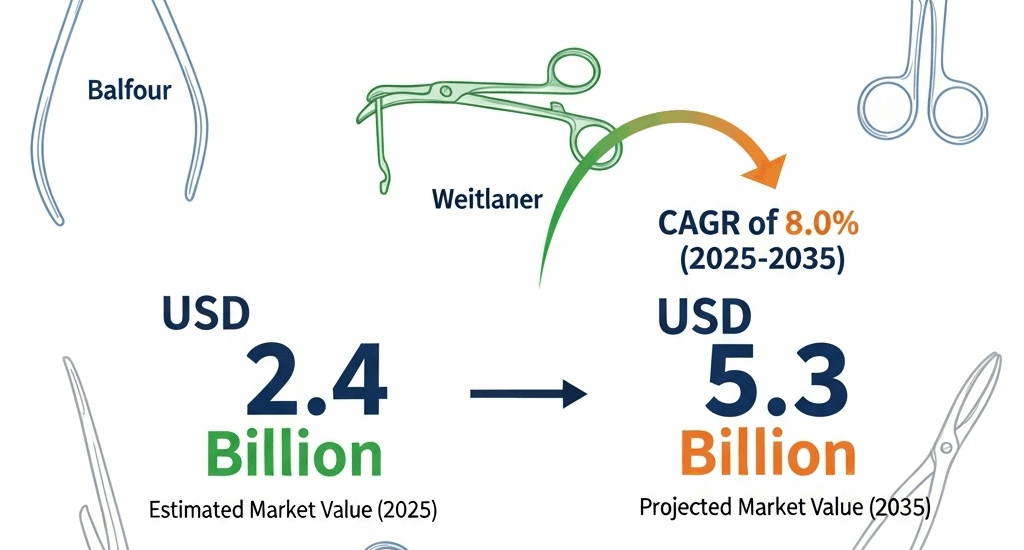 Balfour

Weitlaner

CAGR of 8.0%
(2025-2035)

USD
2.4
Billion
Estimated Market Value (2025)

USD
5.3
Billion
Projected Market Value (2035)